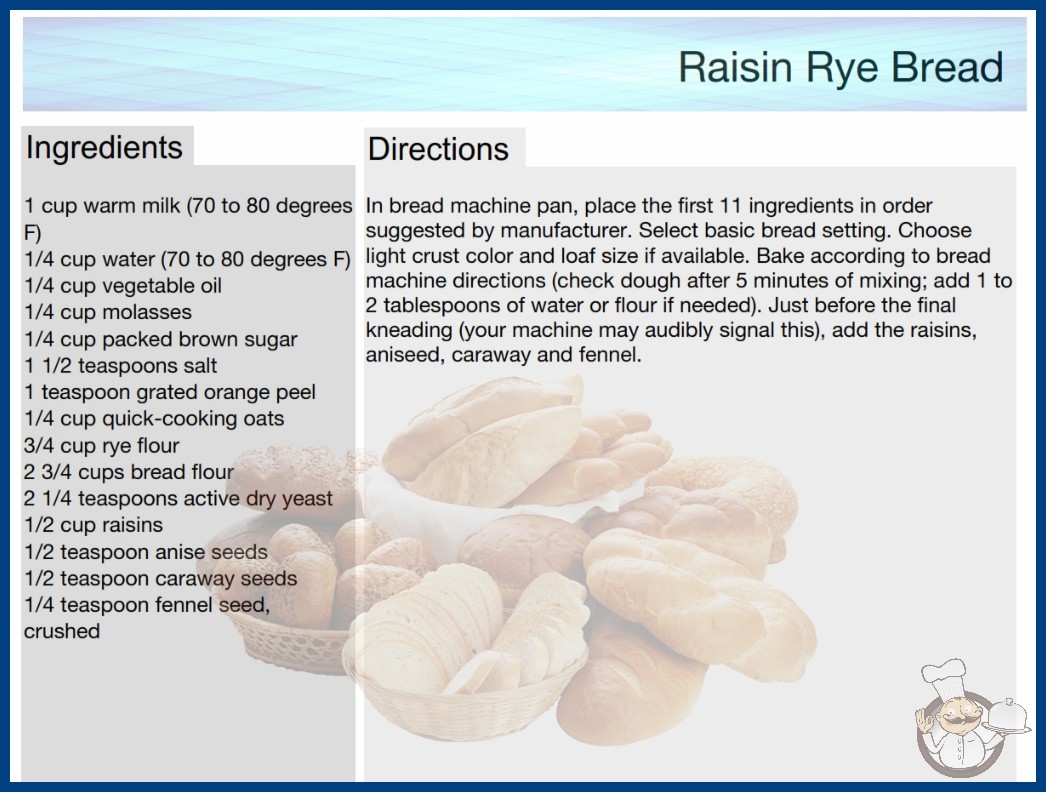 Raisin Rye Bread

Ingredients

1 cup warm milk (70 to 80 degrees F)
1/4 cup water (70 to 80 degrees F)
1/4 cup vegetable oil
1/4 cup molasses
1/4 cup packed brown sugar
1 1/2 teaspoons salt
1 teaspoon grated orange peel
1/4 cup quick-cooking oats
3/4 cup rye flour
2 3/4 cups bread flour
2 1/4 teaspoons active dry yeast
1/2 cup raisins
1/2 teaspoon anise seeds
1/2 teaspoon caraway seeds
1/4 teaspoon fennel seed, crushed

Directions

In bread machine pan, place the first 11 ingredients in order suggested by manufacturer. Select basic bread setting. Choose light crust color and loaf size if available. Bake according to bread machine directions (check dough after 5 minutes of mixing; add 1 to 2 tablespoons of water or flour if needed). Just before the final kneading (your machine may audibly signal this), add the raisins, aniseed, caraway and fennel.